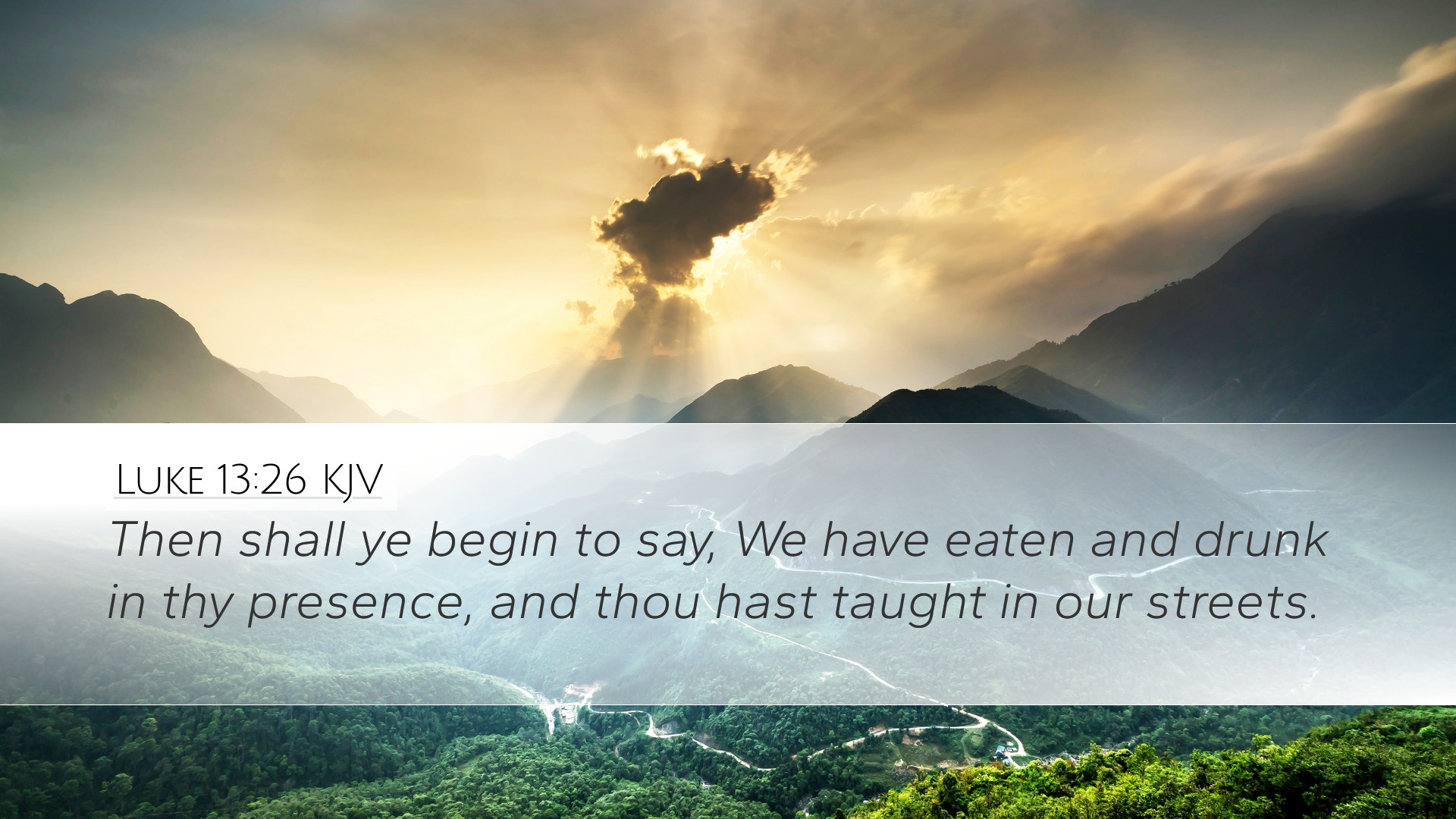 Luke 13:26 KJV

Then shall ye begin to say, We have eaten and drunk in thy presence, and thou hast taught in our streets.